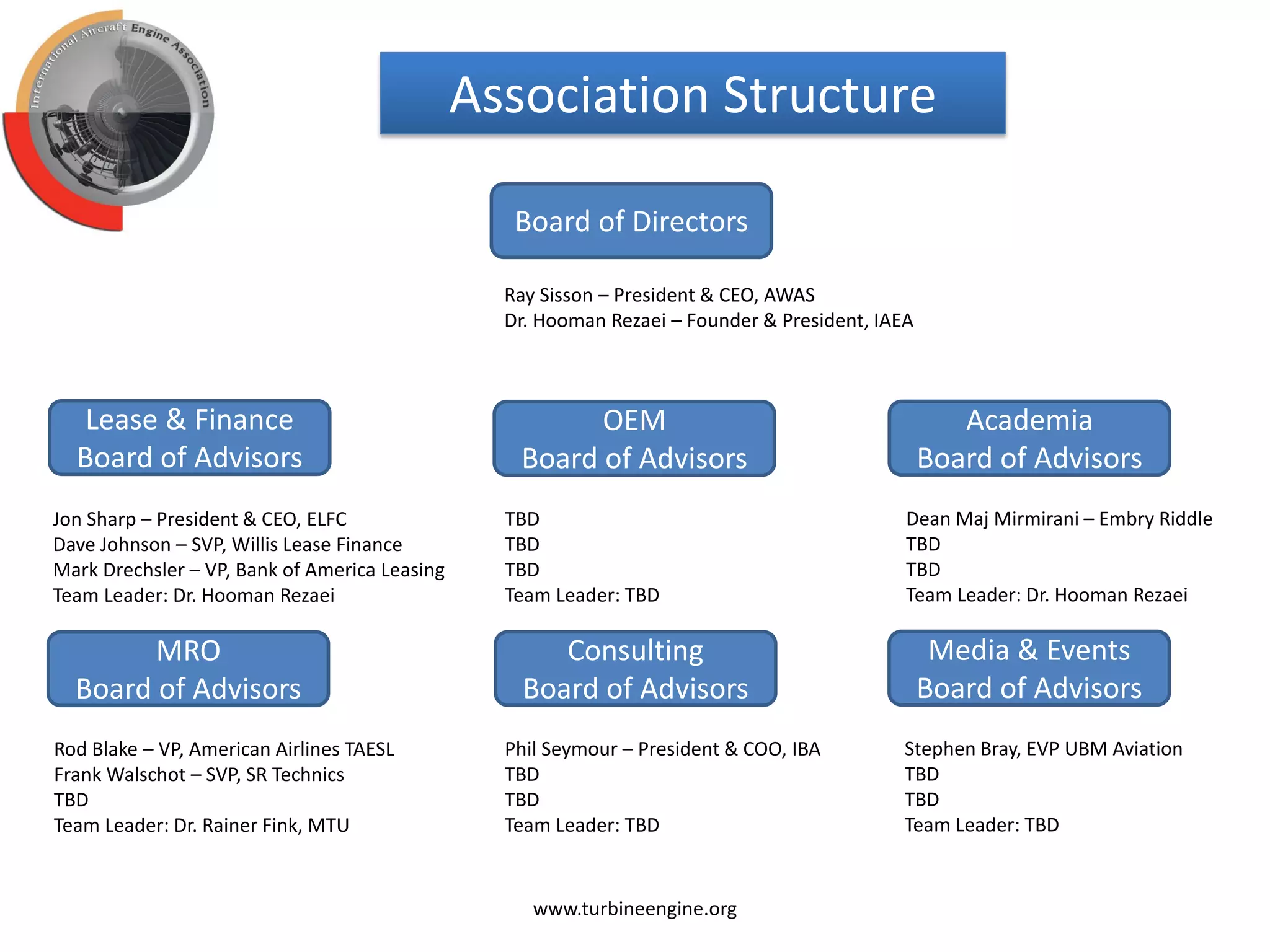 International Aircraft Engine Association

Association Structure

Board of Directors

Ray Sisson – President & CEO, AWAS
Dr. Hooman Rezaei – Founder & President, IAEA

Lease & Finance
Board of Advisors

Jon Sharp – President & CEO, ELFC
Dave Johnson – SVP, Willis Lease Finance
Mark Drechsler – VP, Bank of America Leasing
Team Leader: Dr. Hooman Rezaei

OEM
Board of Advisors

TBD
TBD
TBD
Team Leader: TBD

Academia
Board of Advisors

Dean Maj Mirmirani – Embry Riddle
TBD
TBD
Team Leader: Dr. Hooman Rezaei

MRO
Board of Advisors

Rod Blake – VP, American Airlines TAESL
Frank Walschot – SVP, SR Technics
TBD
Team Leader: Dr. Rainer Fink, MTU

Consulting
Board of Advisors

Phil Seymour – President & COO, IBA
TBD
TBD
Team Leader: TBD

Media & Events
Board of Advisors

Stephen Bray, EVP UBM Aviation
TBD
TBD
Team Leader: TBD

www.turbineengine.org